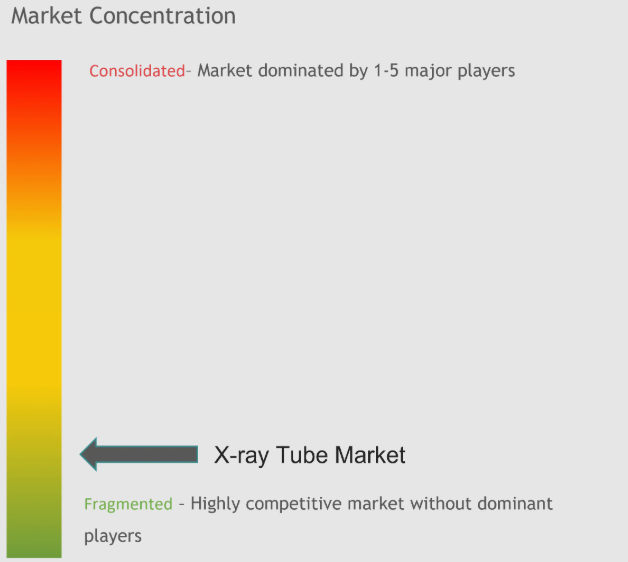 Market Concentration

Consolidated- Market dominated by 1-5 major players

X-ray Tube Market

Fragmented - Highly competitive market without dominant players